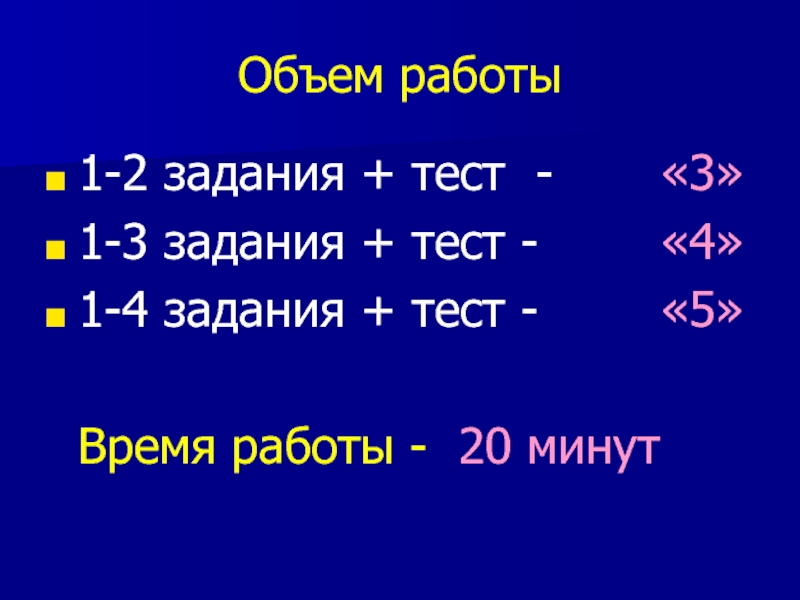 Объем работы

1-2 задания + тест - «3»
1-3 задания + тест - «4»
1-4 задания + тест - «5»

Время работы - 20 минут